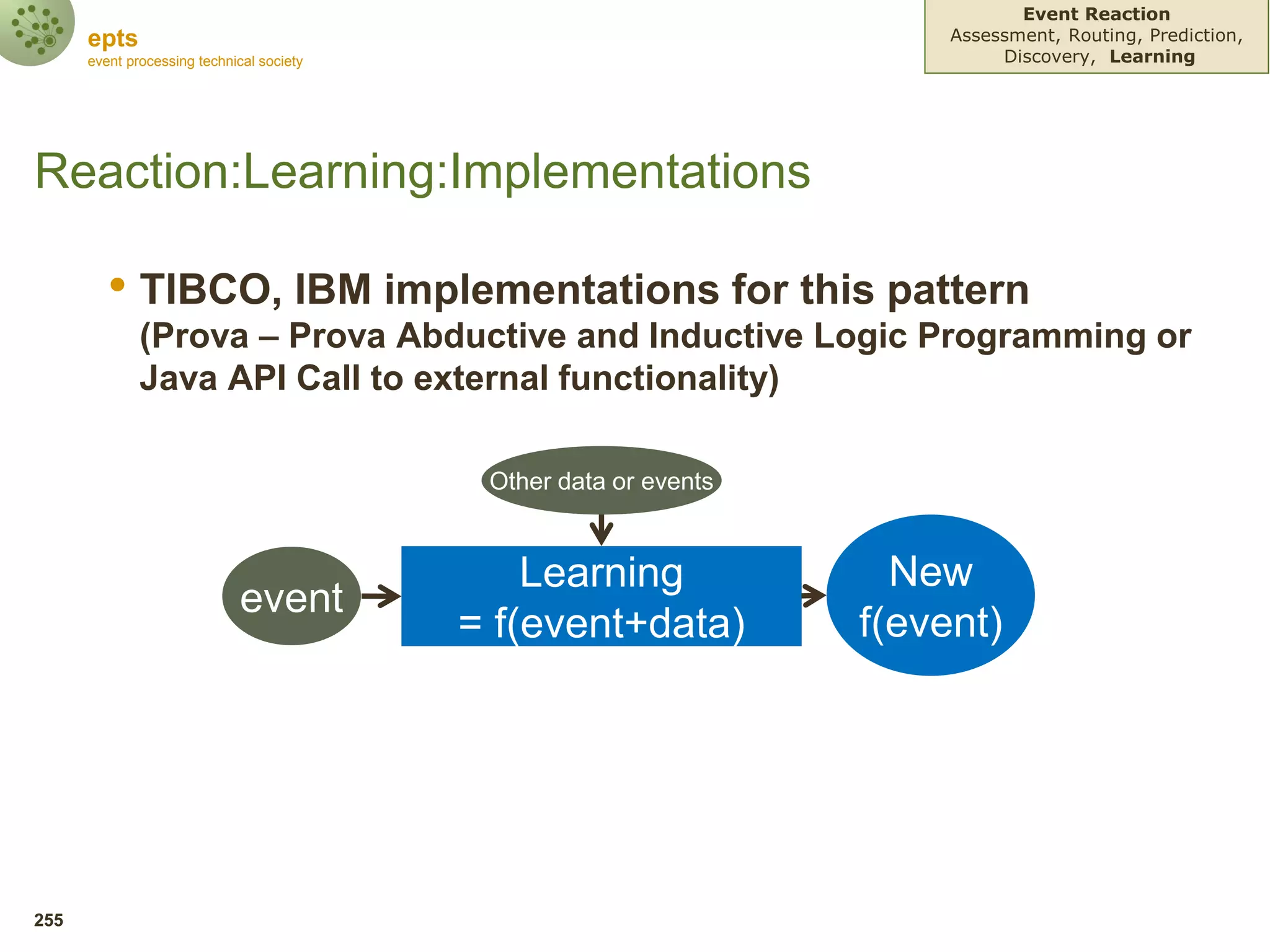 epts
event processing technical society

Event Reaction
Assessment, Routing, Prediction, Discovery, Learning

Reaction:Learning:Implementations

• TIBCO, IBM implementations for this pattern
(Prova – Prova Abductive and Inductive Logic Programming or Java API Call to external functionality)

Other data or events

event

Learning
= f(event+data)

New
f(event)

255